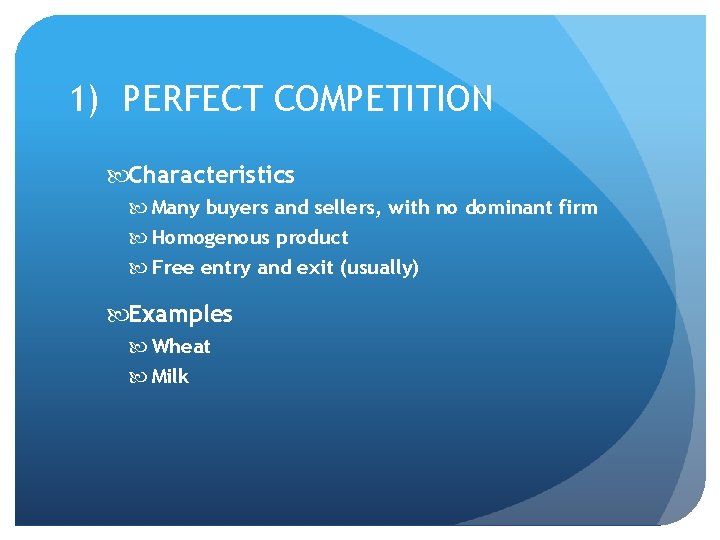 1) PERFECT COMPETITION

Characteristics

Many buyers and sellers, with no dominant firm

Homogenous product

Free entry and exit (usually)

Examples

Wheat

Milk